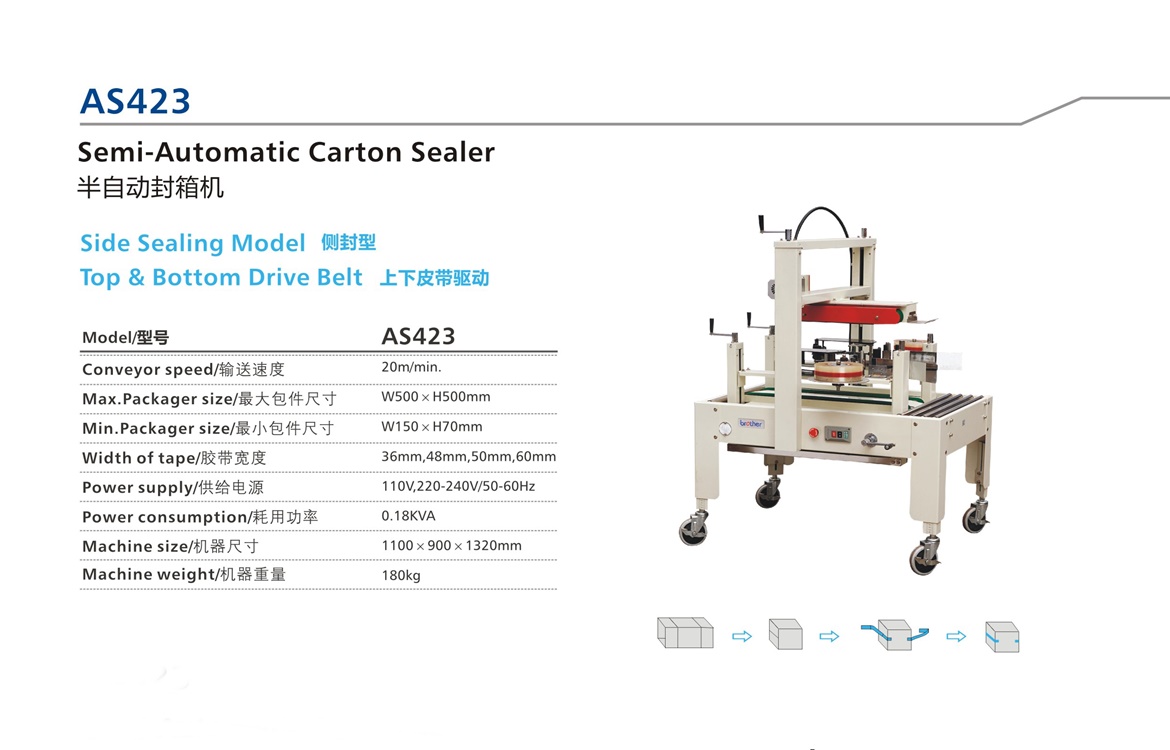 AS423

Semi-Automatic Carton Sealer
半自动封箱机

Side Sealing Model 侧封型
Top & Bottom Drive Belt 上下皮带驱动

| Model/型号 | AS423 |
|---|---|
| Conveyor speed/输送速度 | 20m/min. |
| Max.Packager size/最大包件尺寸 | W500 × H500mm |
| Min.Packager size/最小包件尺寸 | W150 × H70mm |
| Width of tape/胶带宽度 | 36mm,48mm,50mm,60mm |
| Power supply/供给电源 | 110V,220-240V/50-60Hz |
| Power consumption/耗用功率 | 0.18KVA |
| Machine size/机器尺寸 | 1100 × 900 × 1320mm |
| Machine weight/机器重量 | 180kg |

brother